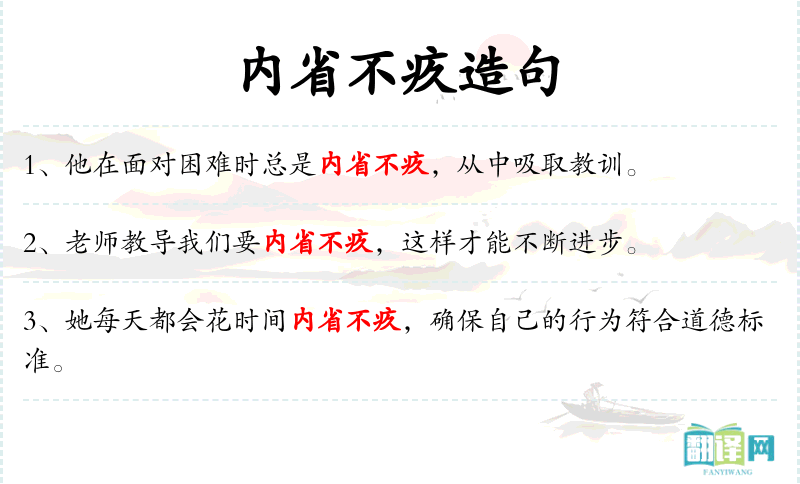 内省不疚造句

1、他在面对困难时总是内省不疚，从中吸取教训。

2、老师教导我们要内省不疚，这样才能不断进步。

3、她每天都会花时间内省不疚，确保自己的行为符合道德标准。

翻译网
FANYIWANG